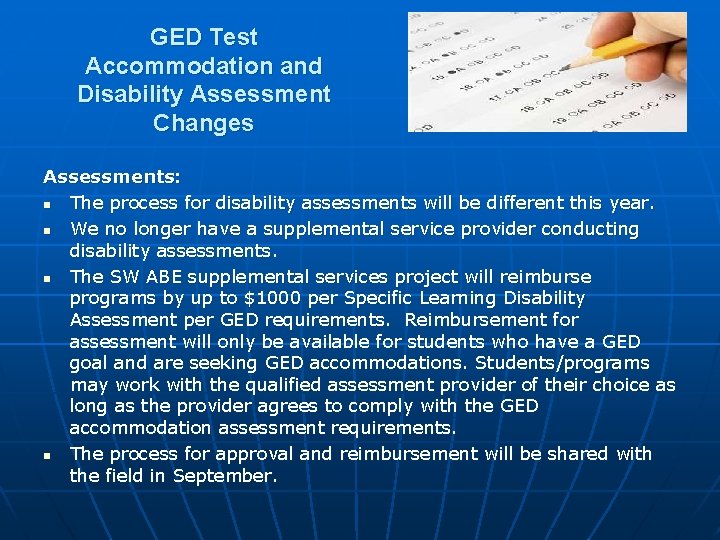 GED Test Accommodation and Disability Assessment Changes

Assessments:

- The process for disability assessments will be different this year.
- We no longer have a supplemental service provider conducting disability assessments.
- The SW ABE supplemental services project will reimburse programs by up to \$1000 per Specific Learning Disability Assessment per GED requirements. Reimbursement for assessment will only be available for students who have a GED goal and are seeking GED accommodations. Students/programs may work with the qualified assessment provider of their choice as long as the provider agrees to comply with the GED accommodation assessment requirements.
- The process for approval and reimbursement will be shared with the field in September.